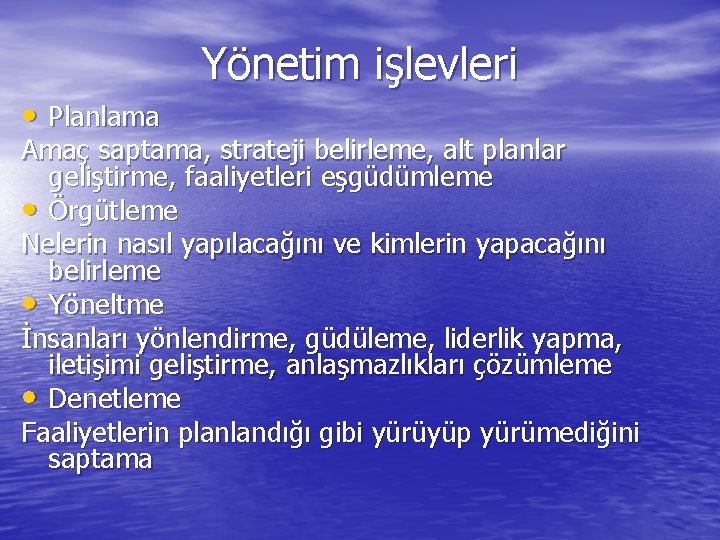 Yönetim işlevleri

• Planlama

Amaç saptama, strateji belirleme, alt planlar geliştirme, faaliyetleri eşgüdümleme

• Örgütleme

Nelerin nasıl yapılacağını ve kimlerin yapacağını belirleme

• Yöneltme

İnsanları yönlendirme, güdüleme, liderlik yapma, iletişimi geliştirme, anlaşmazlıkları çözümleme

• Denetleme

Faaliyetlerin planlandığı gibi yürüyüp yürümediğini saptama